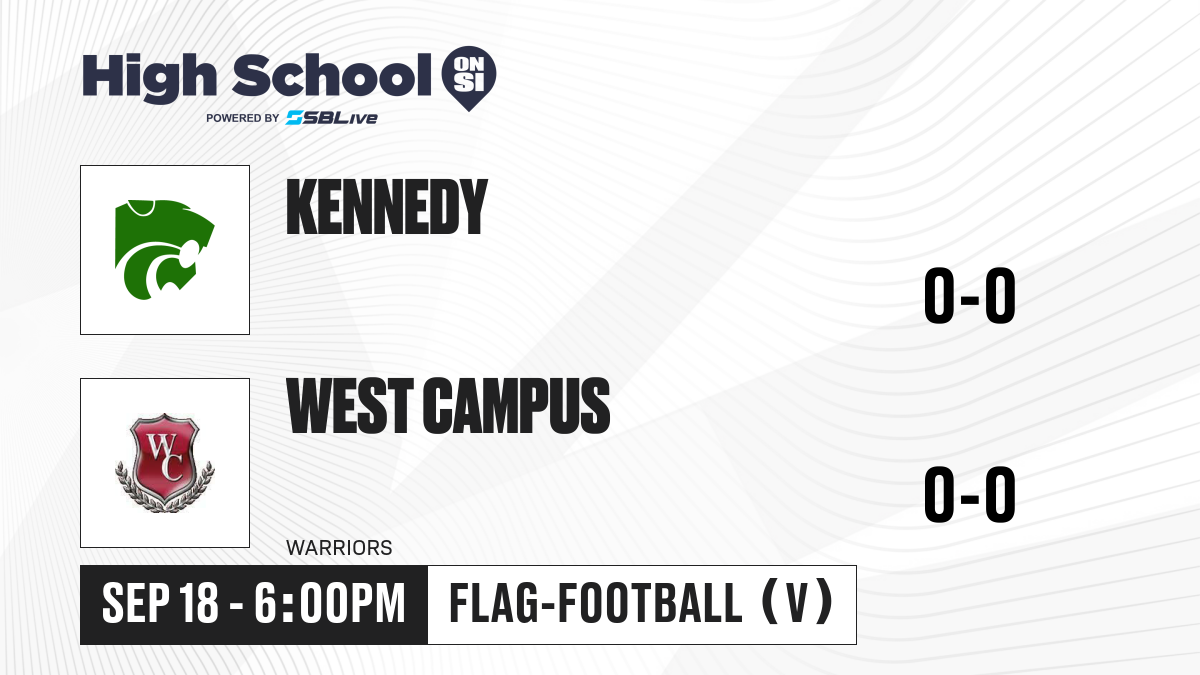 High School ON SI
POWERED BY SBLive

KENNEDY

0-0

WC

WEST CAMPUS

0-0

WARRIORS

SEP 18 - 6:00PM

FLAG-FOOTBALL (V)